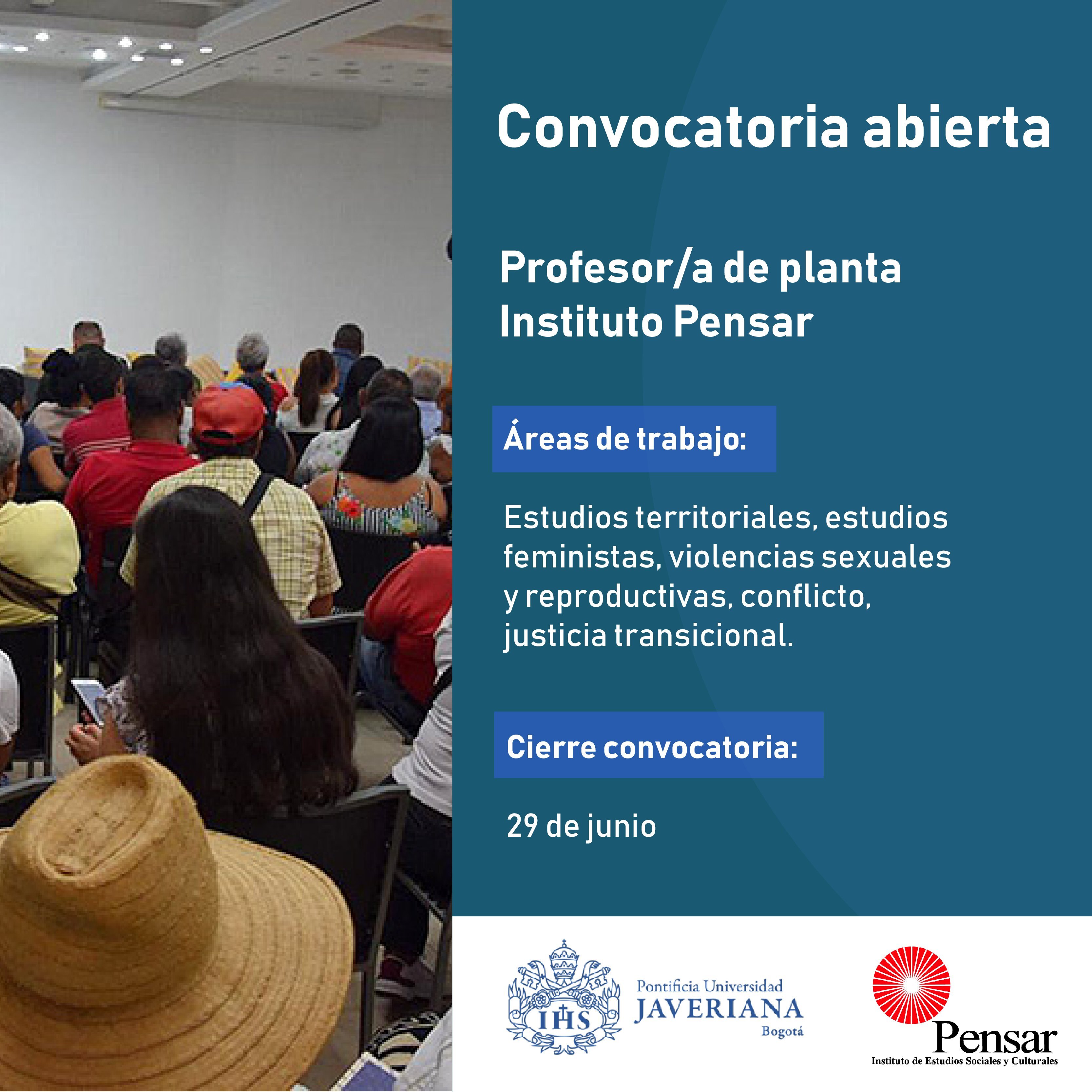 Convocatoria abierta

Profesor/a de planta
Instituto Pensar

Áreas de trabajo:

Estudios territoriales, estudios feministas, violencias sexuales y reproductivas, conflicto, justicia transicional.

Cierre convocatoria:

29 de junio

IHS

Pontificia Universidad
JAVERIANA
Bogotá

Pensar
Instituto de Estudios Sociales y Culturales